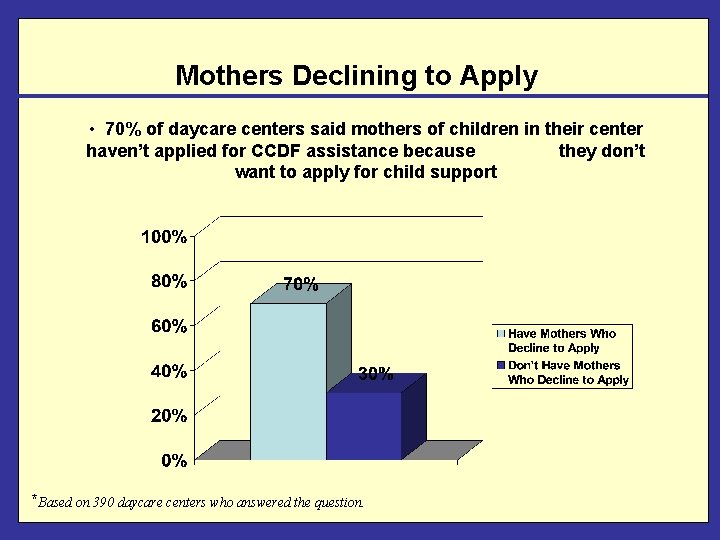 Mothers Declining to Apply

• 70% of daycare centers said mothers of children in their center haven't applied for CCDF assistance because they don't want to apply for child support

100%
80%
60%
40%
20%
0%

70%
30%

Have Mothers Who Decline to Apply
Don't Have Mothers Who Decline to Apply

*Based on 390 daycare centers who answered the question.